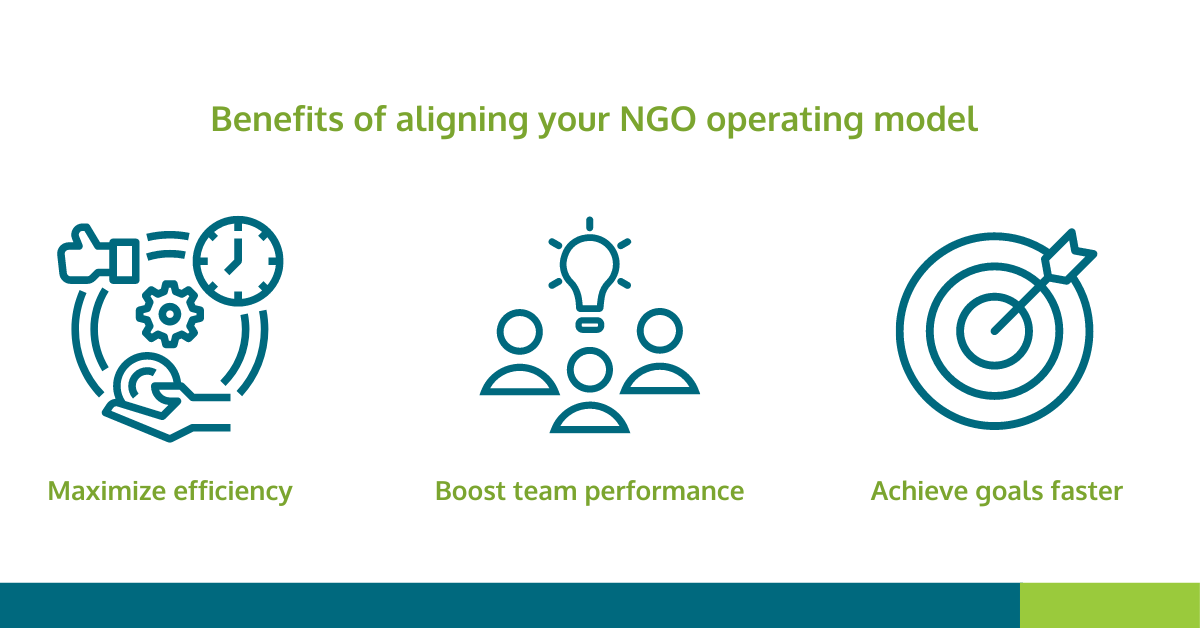 Benefits of aligning your NGO operating model

Maximize efficiency

Boost team performance

Achieve goals faster